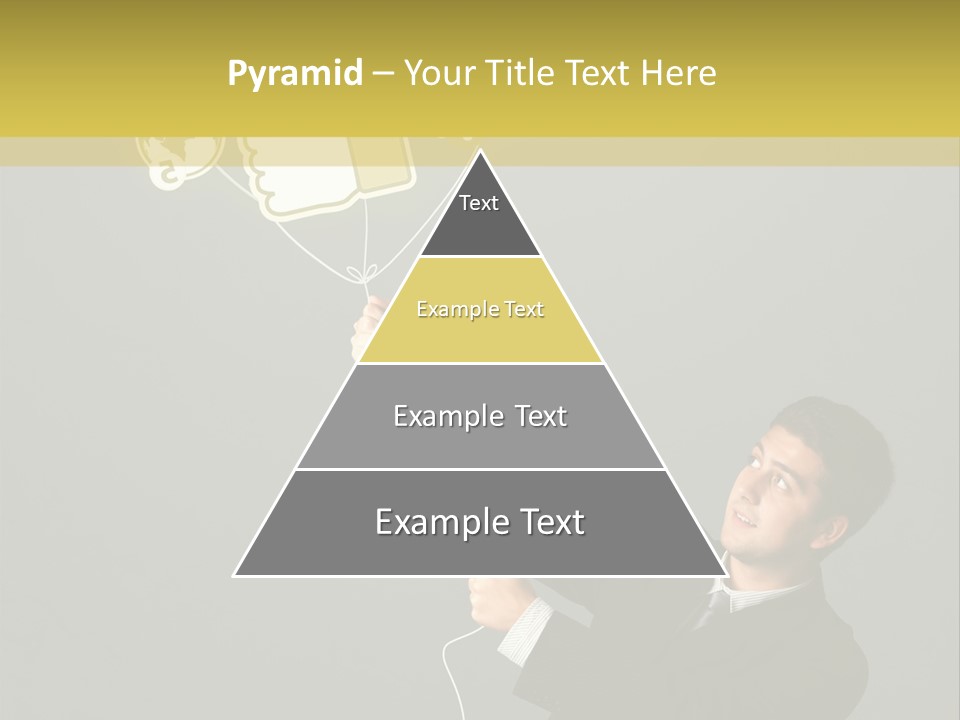 Pyramid – Your Title Text Here

Text

Example Text

Example Text

Example Text